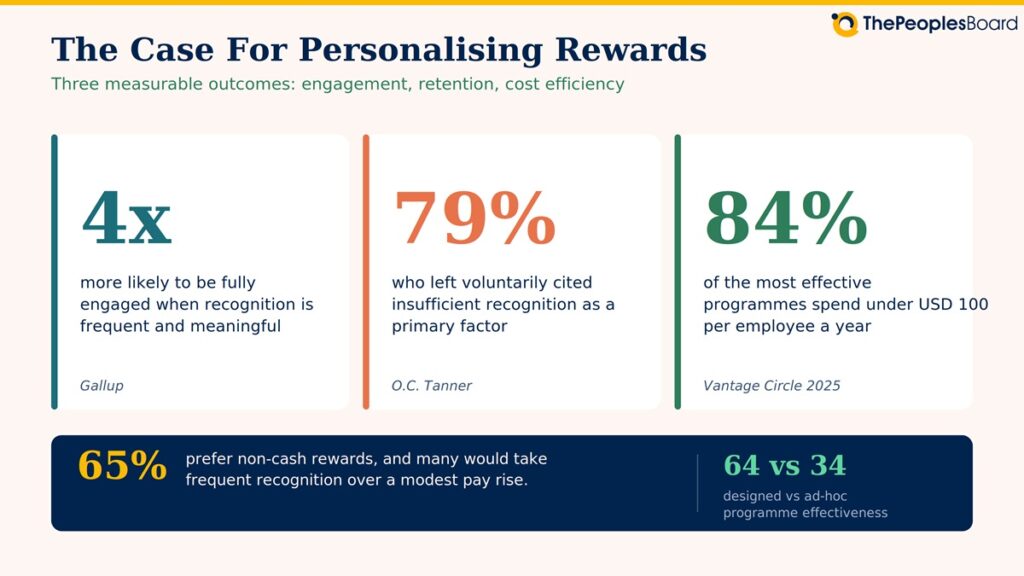 ThePeoplesBoard

The Case For Personalising Rewards

Three measurable outcomes: engagement, retention, cost efficiency

4x

more likely to be fully engaged when recognition is frequent and meaningful

Gallup

79%

who left voluntarily cited insufficient recognition as a primary factor

O.C. Tanner

84%

of the most effective programmes spend under USD 100 per employee a year

Vantage Circle 2025

65%

prefer non-cash rewards, and many would take frequent recognition over a modest pay rise.

64 vs 34

designed vs ad-hoc programme effectiveness